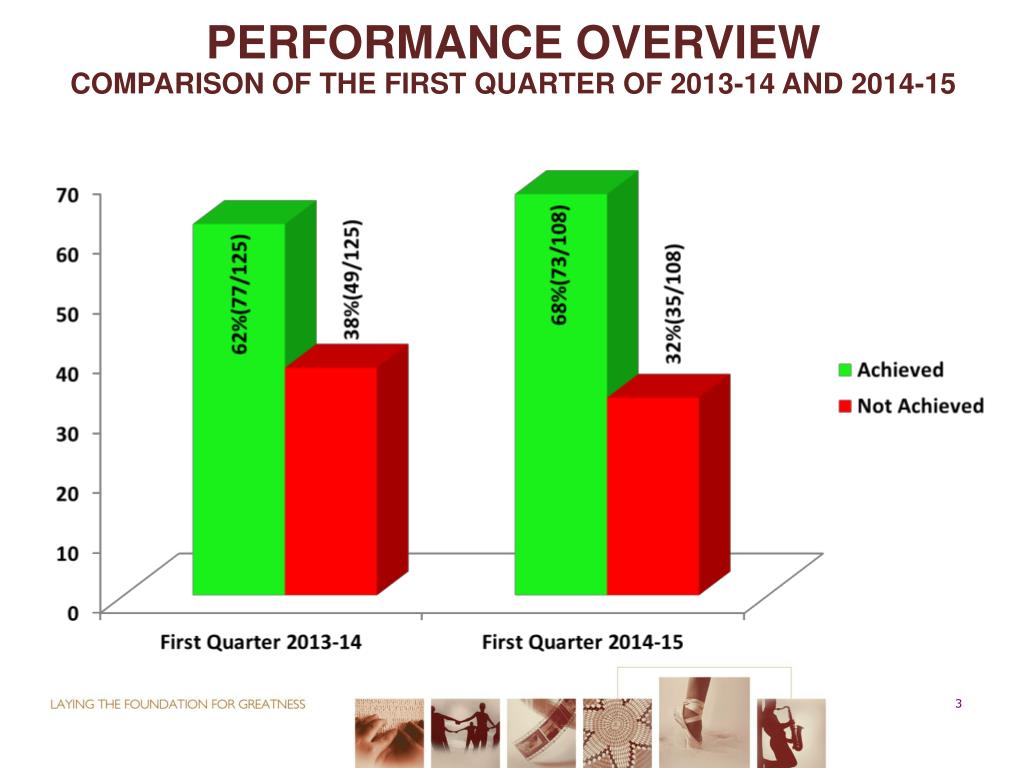 PERFORMANCE OVERVIEW
COMPARISON OF THE FIRST QUARTER OF 2013-14 AND 2014-15

70
60
50
40
30
20
10
0

62%(77/125)
38%(49/125)
68%(73/108)
32%(35/108)

Achieved
Not Achieved

First Quarter 2013-14
First Quarter 2014-15

LAYING THE FOUNDATION FOR GREATNESS

3